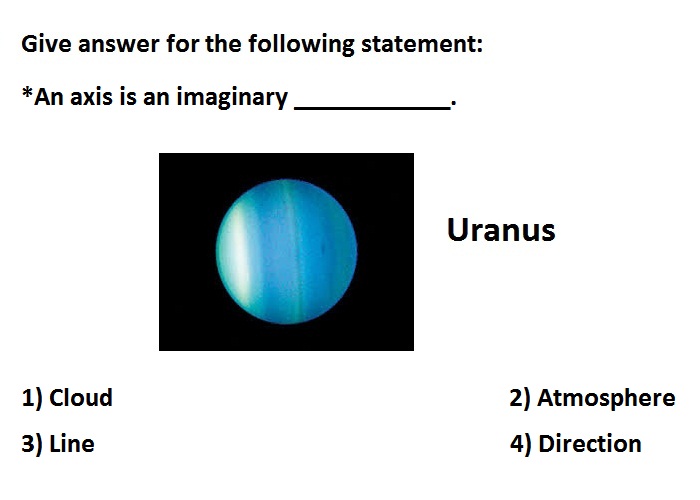 Give answer for the following statement:

*An axis is an imaginary ____________.

Uranus

1) Cloud

2) Atmosphere

3) Line

4) Direction